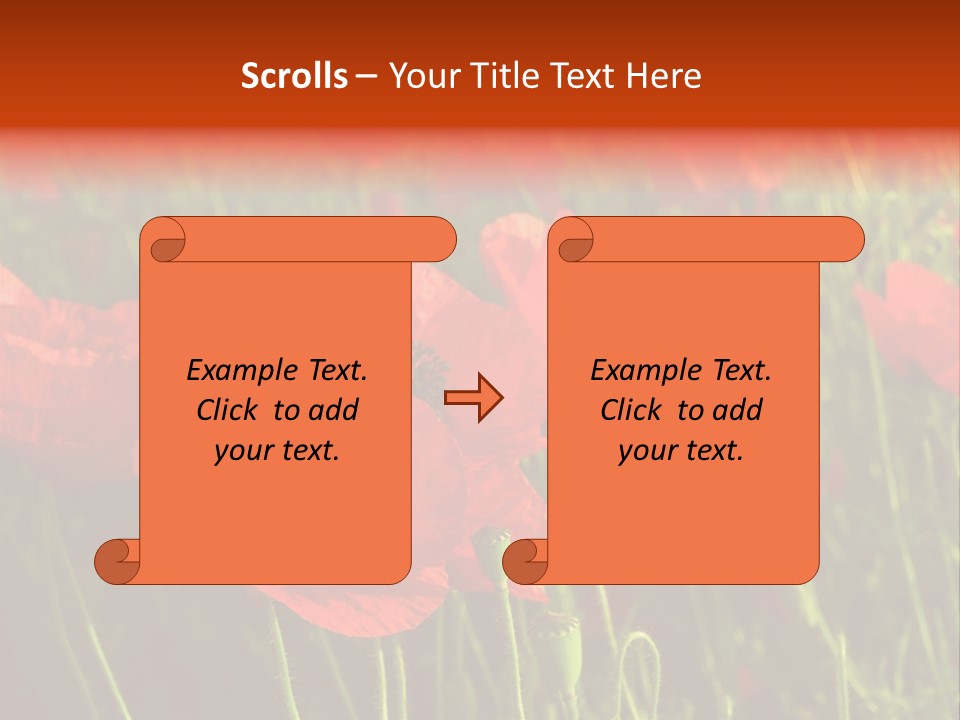 Scrolls – Your Title Text Here

Example Text. Click to add your text.

Example Text. Click to add your text.